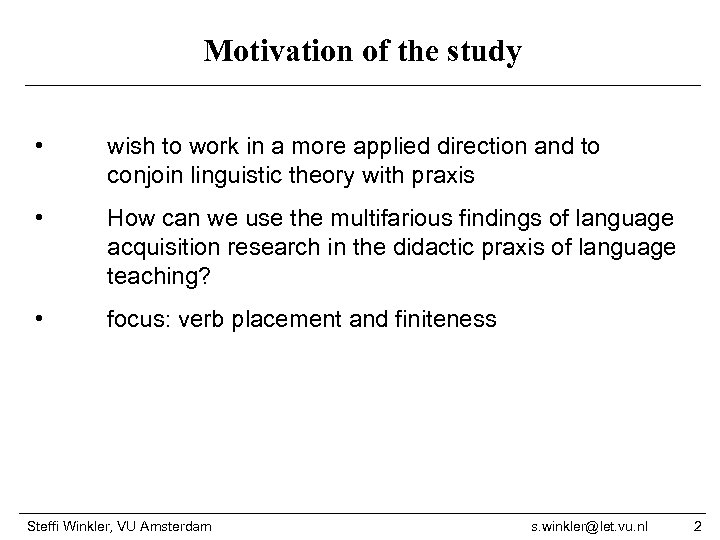 Motivation of the study

• wish to work in a more applied direction and to conjoin linguistic theory with praxis

• How can we use the multifarious findings of language acquisition research in the didactic praxis of language teaching?

• focus: verb placement and finiteness

Steffi Winkler, VU Amsterdam s.winkler@let.vu.nl 2